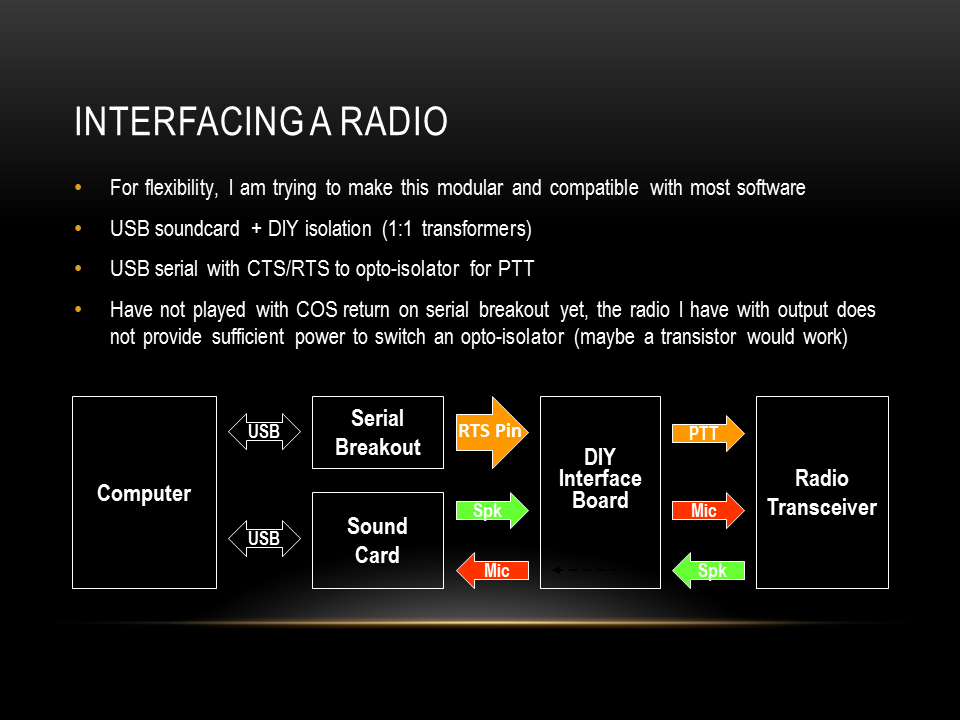 INTERFACING A RADIO

• For flexibility, I am trying to make this modular and compatible with most software

• USB soundcard + DIY isolation (1:1 transformers)

• USB serial with CTS/RTS to opto-isolator for PTT

• Have not played with COS return on serial breakout yet, the radio I have with output does not provide sufficient power to switch an opto-isolator (maybe a transistor would work)

Computer

USB

USB

Serial Breakout

Sound Card

RTS Pin

Spk

Mic

DIY Interface Board

PTT

Mic

Spk

Radio Transceiver